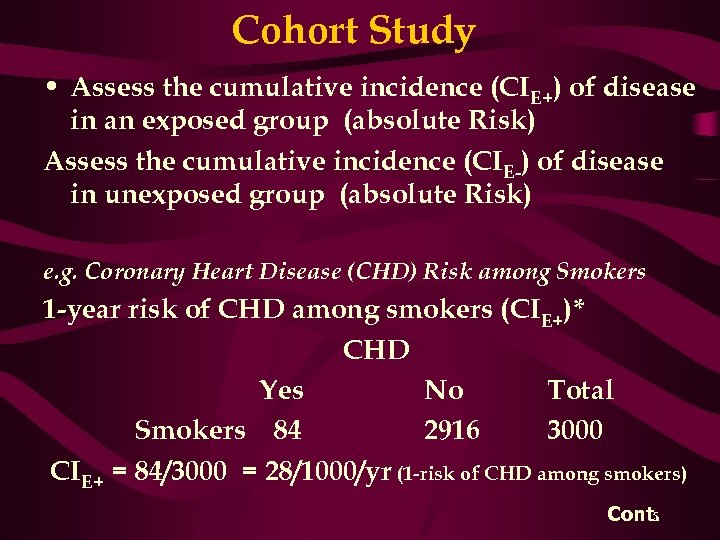 Cohort Study

• Assess the cumulative incidence ($CI_{E+}$) of disease in an exposed group (absolute Risk)

Assess the cumulative incidence ($CI_{E-}$) of disease in unexposed group (absolute Risk)

e.g. Coronary Heart Disease (CHD) Risk among Smokers

1-year risk of CHD among smokers ($CI_{E+}$)*

CHD

| | Yes | No | Total |
|---|---|---|---|
| Smokers | 84 | 2916 | 3000 |

$CI_{E+}$ = 84/3000 = 28/1000/yr (1-risk of CHD among smokers)

Cont.